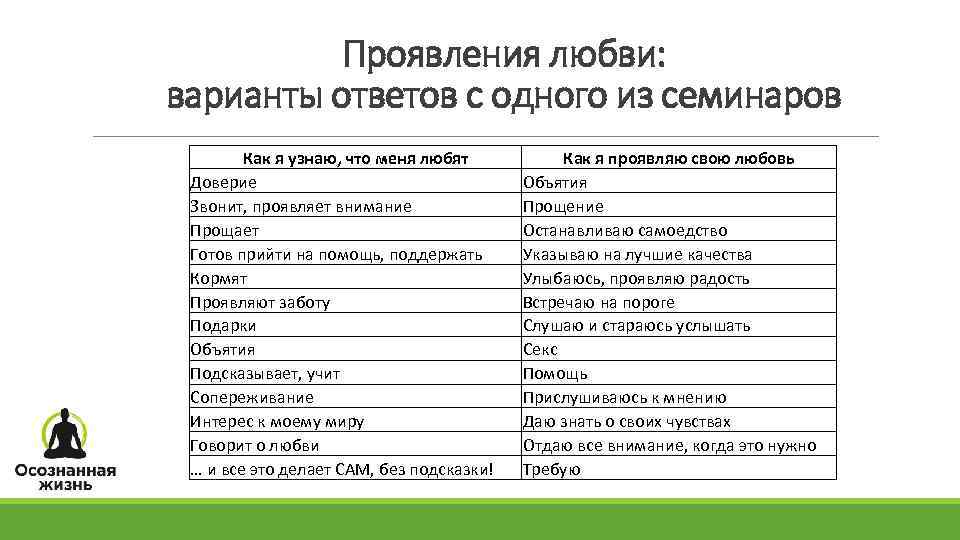 Проявления любви:
варианты ответов с одного из семинаров

| Как я узнаю, что меня любят | Как я проявляю свою любовь |
|---|---|
| Доверие | Объятия |
| Звонит, проявляет внимание | Прощение |
| Прощает | Останавливаю самоедство |
| Готов прийти на помощь, поддержать | Указываю на лучшие качества |
| Кормят | Улыбаюсь, проявляю радость |
| Проявляют заботу | Встречаю на пороге |
| Подарки | Слушаю и стараюсь услышать |
| Объятия | Секс |
| Подсказывает, учит | Помощь |
| Сопереживание | Прислушиваюсь к мнению |
| Интерес к моему миру | Даю знать о своих чувствах |
| Говорит о любви | Отдаю все внимание, когда это нужно |
| … и все это делает САМ, без подсказки! | Требую |

Осознанная жизнь